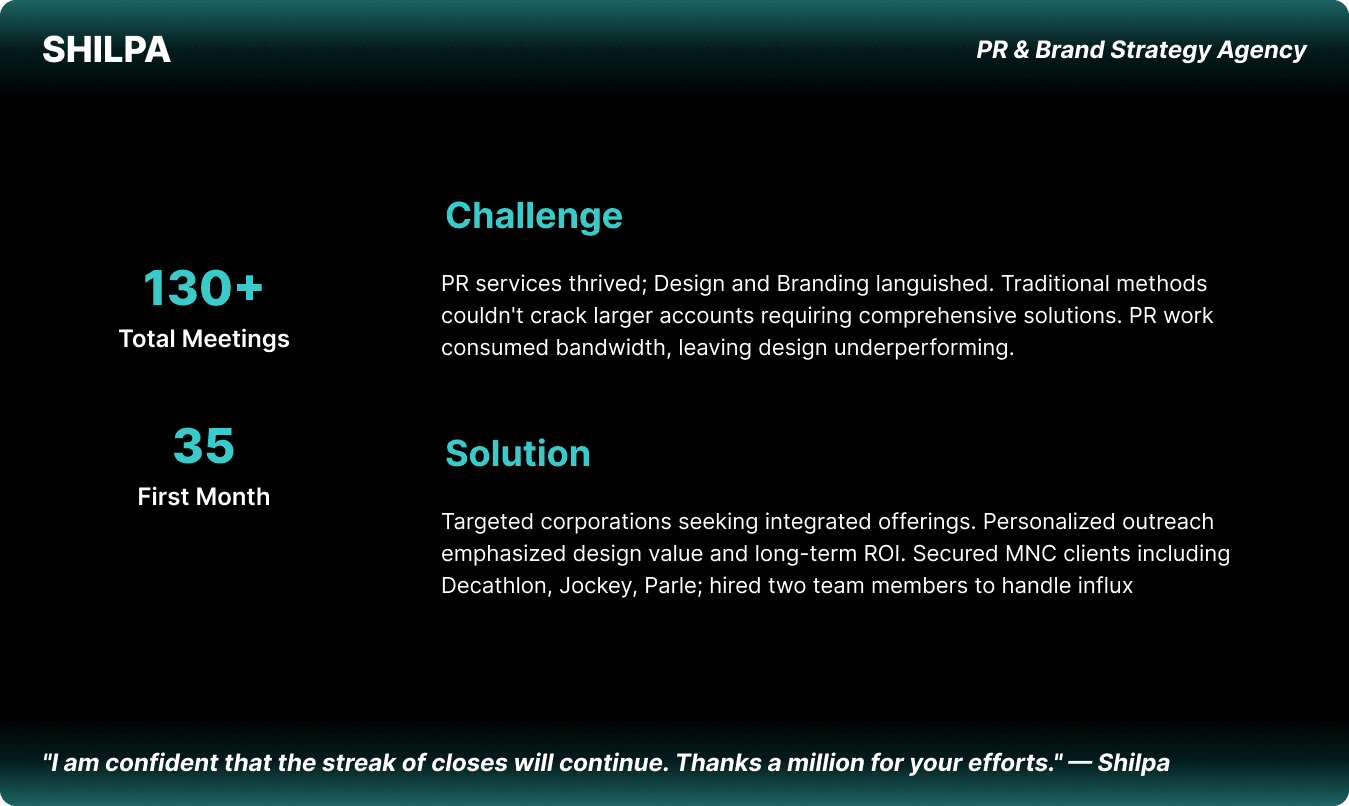 SHILPA

PR & Brand Strategy Agency

130+
Total Meetings

35
First Month

Challenge

PR services thrived; Design and Branding languished. Traditional methods couldn't crack larger accounts requiring comprehensive solutions. PR work consumed bandwidth, leaving design underperforming.

Solution

Targeted corporations seeking integrated offerings. Personalized outreach emphasized design value and long-term ROI. Secured MNC clients including Decathlon, Jockey, Parle; hired two team members to handle influx

"I am confident that the streak of closes will continue. Thanks a million for your efforts." — Shilpa